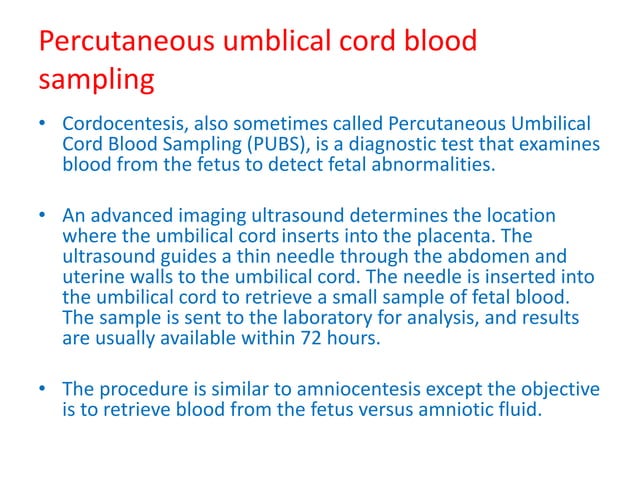 Percutaneous umblical cord blood sampling

• Cordocentesis, also sometimes called Percutaneous Umbilical Cord Blood Sampling (PUBS), is a diagnostic test that examines blood from the fetus to detect fetal abnormalities.

• An advanced imaging ultrasound determines the location where the umbilical cord inserts into the placenta. The ultrasound guides a thin needle through the abdomen and uterine walls to the umbilical cord. The needle is inserted into the umbilical cord to retrieve a small sample of fetal blood. The sample is sent to the laboratory for analysis, and results are usually available within 72 hours.

• The procedure is similar to amniocentesis except the objective is to retrieve blood from the fetus versus amniotic fluid.